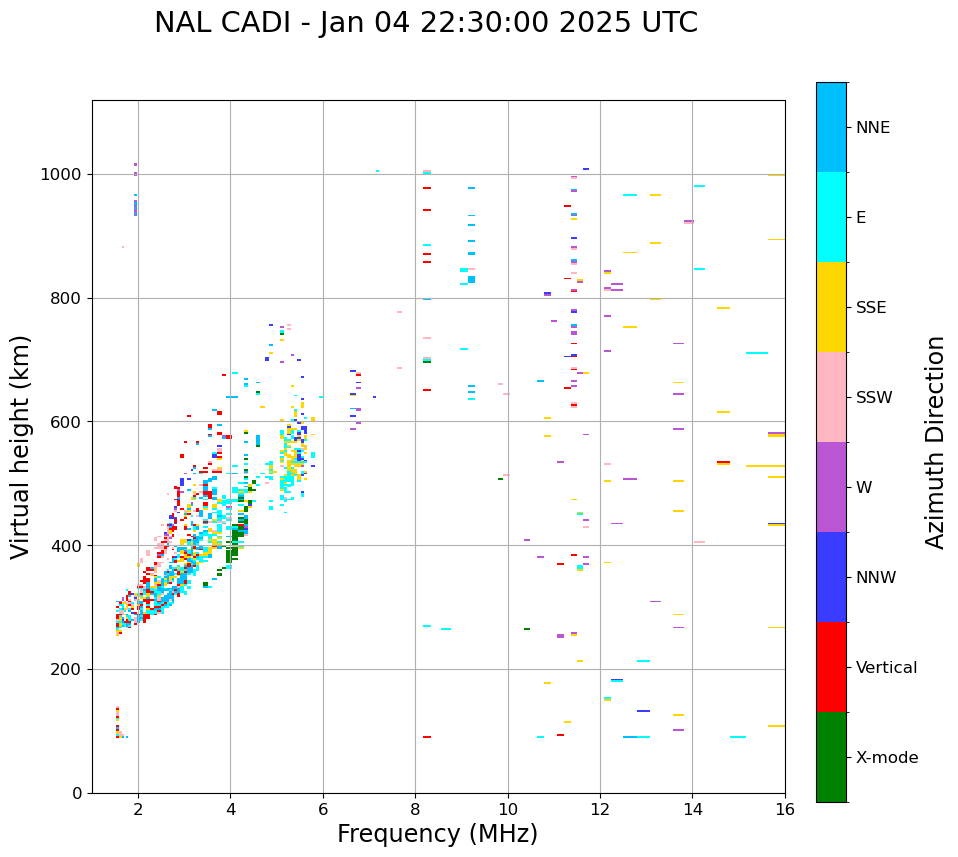 NAL CADI - Jan 04 22:30:00 2025 UTC

Virtual height (km)

1000
800
600
400
200
0

2
4
6
8
10
12
14
16

Frequency (MHz)

NNE
E
SSE
SSW
W
NNW
Vertical
X-mode

Azimuth Direction